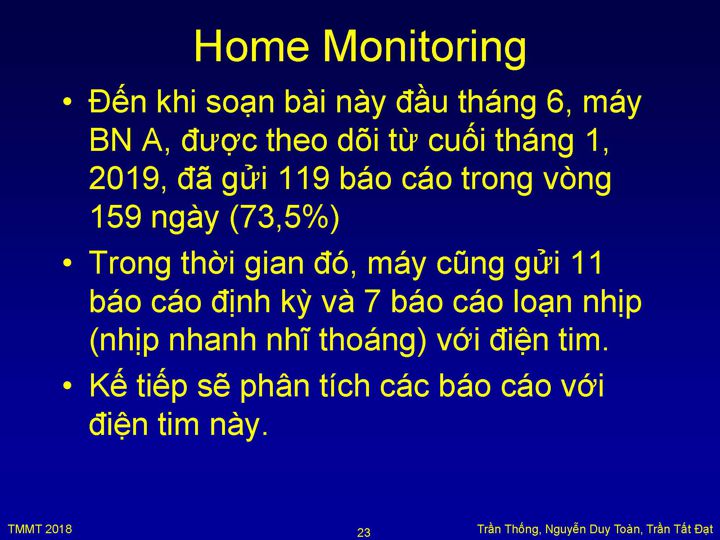 Home Monitoring

• Đến khi soạn bài này đầu tháng 6, máy BN A, được theo dõi từ cuối tháng 1, 2019, đã gửi 119 báo cáo trong vòng 159 ngày (73,5%)

• Trong thời gian đó, máy cũng gửi 11 báo cáo định kỳ và 7 báo cáo loạn nhịp (nhịp nhanh nhĩ thoáng) với điện tim.

• Kế tiếp sẽ phân tích các báo cáo với điện tim này.

TMMT 2018

23

Trần Thống, Nguyễn Duy Toàn, Trần Tất Đạt